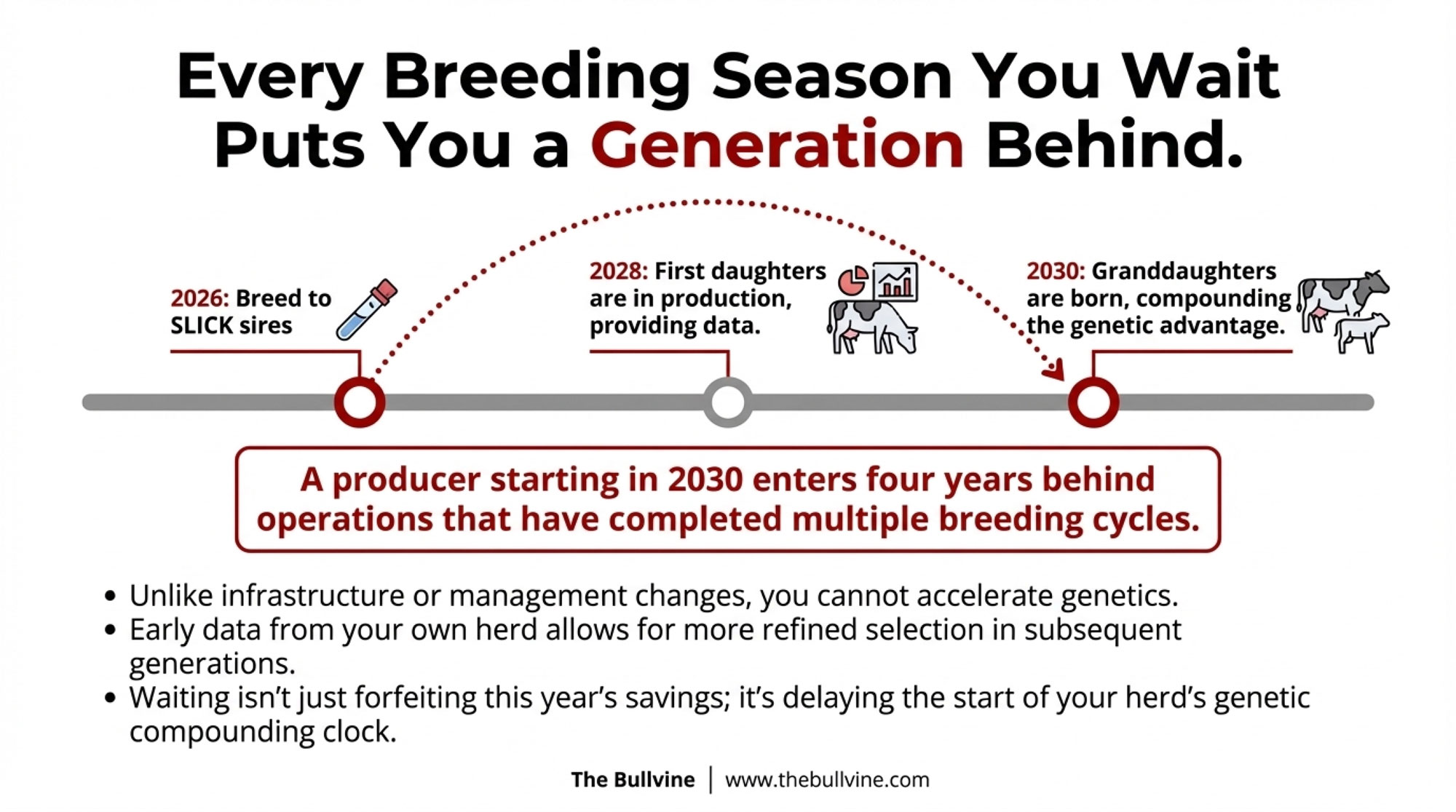 Every Breeding Season You Wait Puts You a Generation Behind.

2026: Breed to SLICK sires

2028: First daughters are in production, providing data.

2030: Granddaughters are born, compounding the genetic advantage.

A producer starting in 2030 enters four years behind operations that have completed multiple breeding cycles.

• Unlike infrastructure or management changes, you cannot accelerate genetics.
• Early data from your own herd allows for more refined selection in subsequent generations.
• Waiting isn't just forfeiting this year's savings; it's delaying the start of your herd's genetic compounding clock.

The Bullvine | www.thebullvine.com